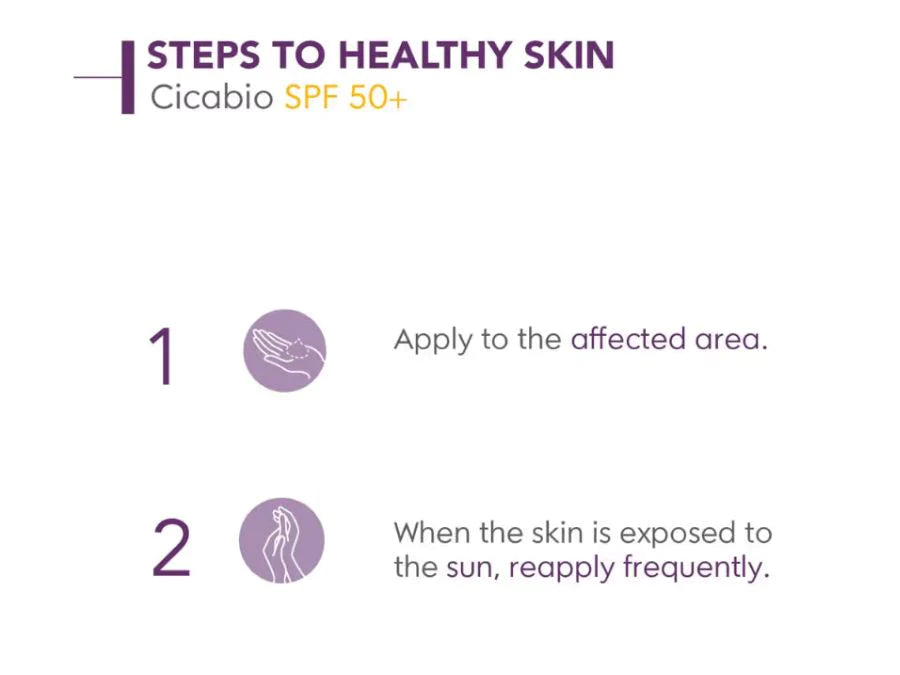 STEPS TO HEALTHY SKIN
Cicabio SPF 50+

1

Apply to the affected area.

2

When the skin is exposed to the sun, reapply frequently.